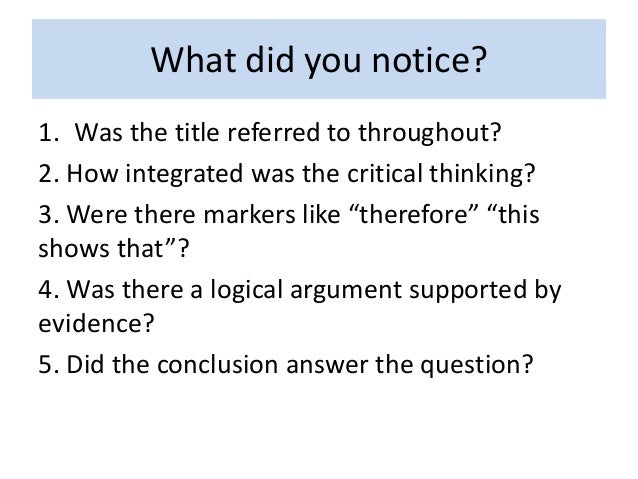 What did you notice?

1. Was the title referred to throughout?

2. How integrated was the critical thinking?

3. Were there markers like “therefore” “this shows that”?

4. Was there a logical argument supported by evidence?

5. Did the conclusion answer the question?